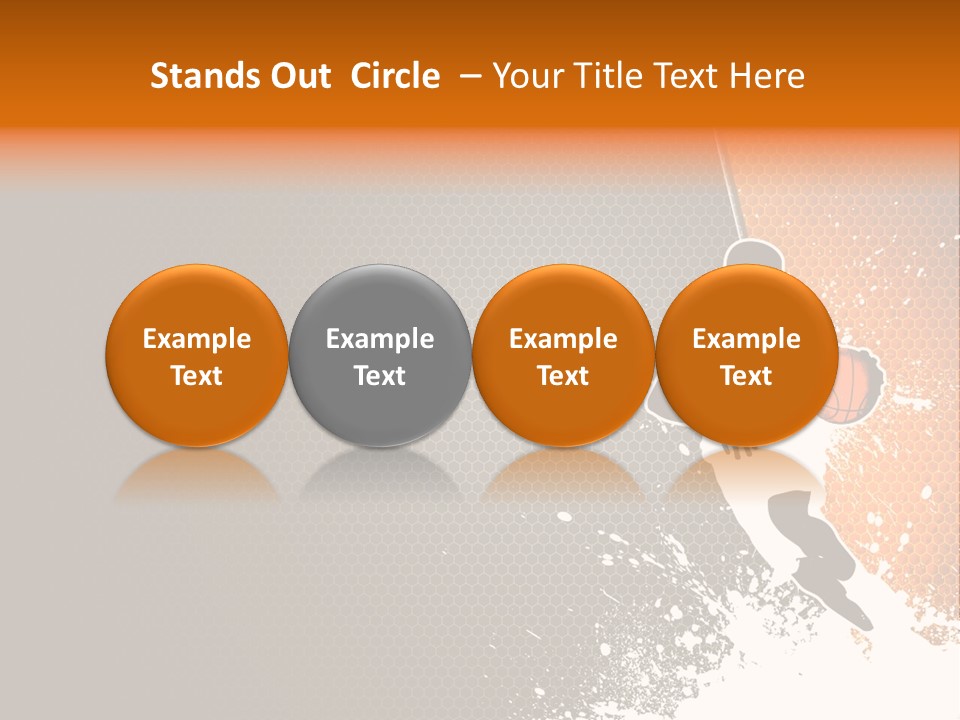 Stands Out Circle – Your Title Text Here

Example Text

Example Text

Example Text

Example Text